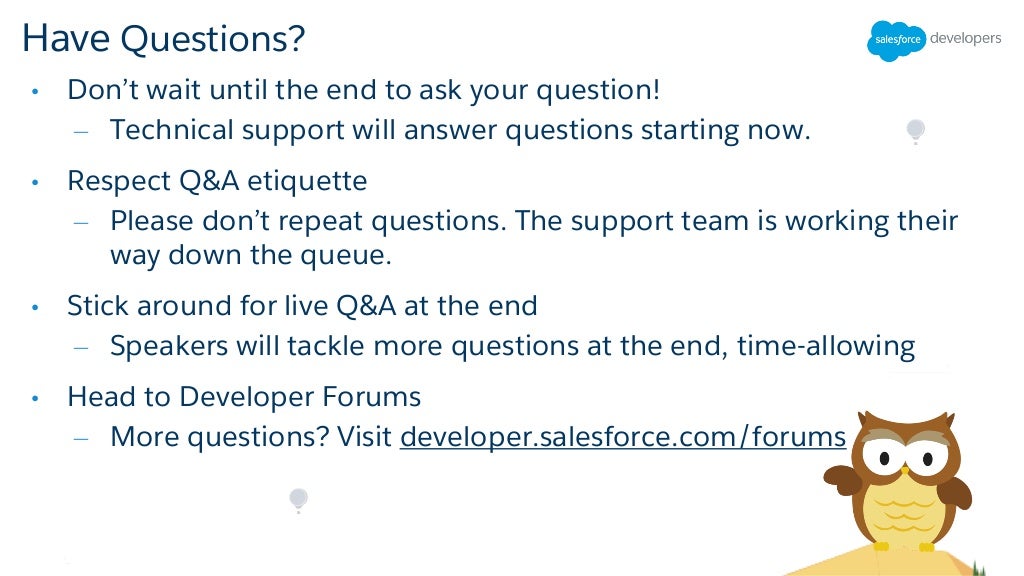 Have Questions?

salesforce developers

• Don't wait until the end to ask your question!
– Technical support will answer questions starting now.

• Respect Q&A etiquette
– Please don't repeat questions. The support team is working their way down the queue.

• Stick around for live Q&A at the end
– Speakers will tackle more questions at the end, time-allowing

• Head to Developer Forums
– More questions? Visit developer.salesforce.com/forums